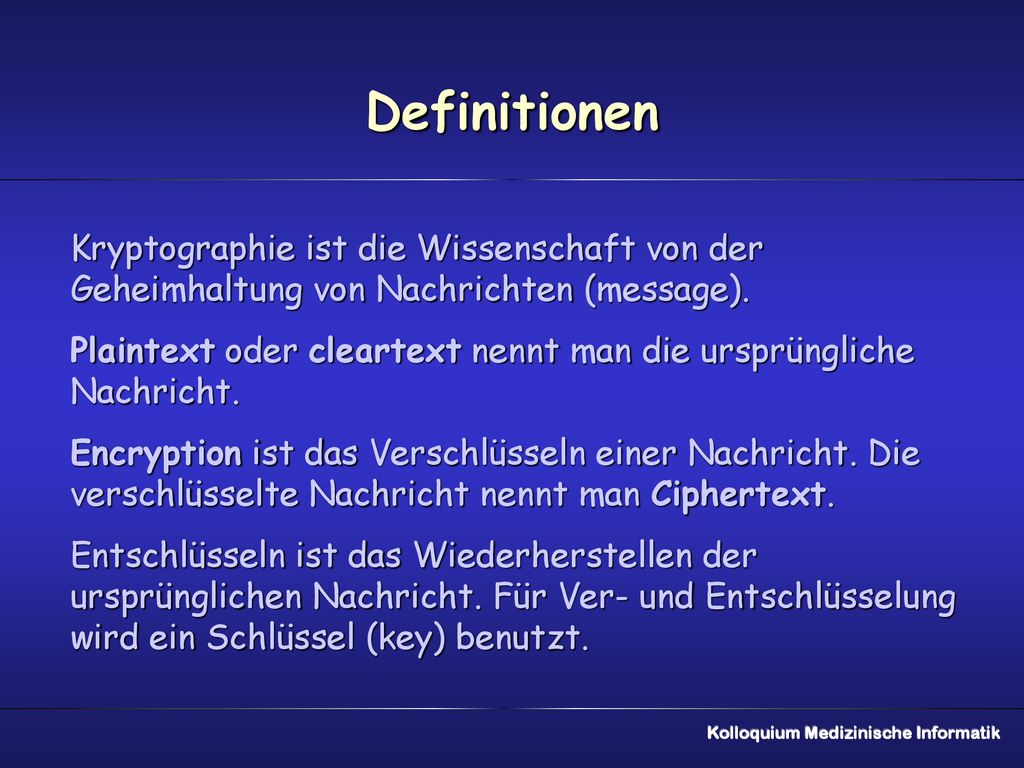 Definitionen

Kryptographie ist die Wissenschaft von der Geheimhaltung von Nachrichten (message).

Plaintext oder cleartext nennt man die ursprüngliche Nachricht.

Encryption ist das Verschlüsseln einer Nachricht. Die verschlüsselte Nachricht nennt man Ciphertext.

Entschlüsseln ist das Wiederherstellen der ursprünglichen Nachricht. Für Ver- und Entschlüsselung wird ein Schlüssel (key) benutzt.

Kolloquium Medizinische Informatik